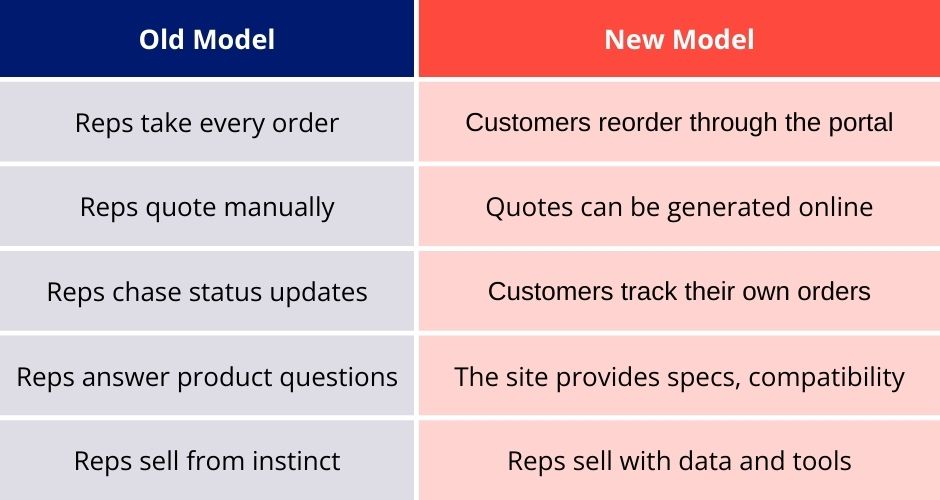 | Old Model | New Model |
|---|---|
| Reps take every order | Customers reorder through the portal |
| Reps quote manually | Quotes can be generated online |
| Reps chase status updates | Customers track their own orders |
| Reps answer product questions | The site provides specs, compatibility |
| Reps sell from instinct | Reps sell with data and tools |